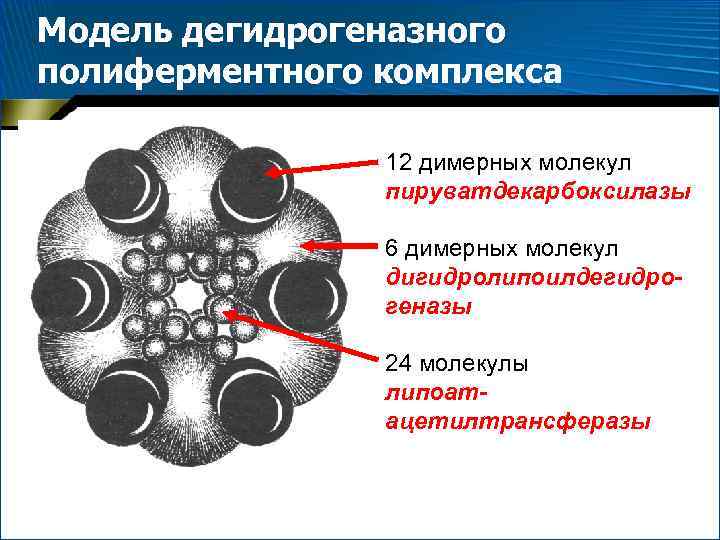 Модель дегидрогеназного полиферментного комплекса

12 димерных молекул пируватдекарбоксилазы

6 димерных молекул дигидролипоилдегидрогеназы

24 молекулы липоат-ацетилтрансферазы